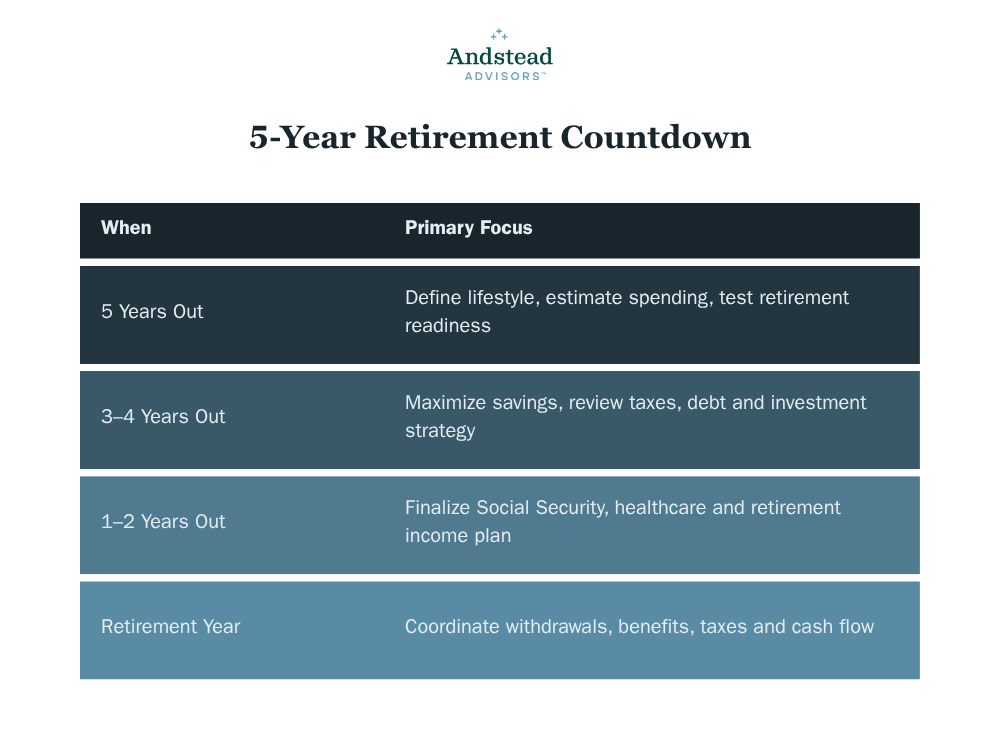 Andstead
ADVISORS™

5-Year Retirement Countdown

| When | Primary Focus |
|---|---|
| 5 Years Out | Define lifestyle, estimate spending, test retirement readiness |
| 3–4 Years Out | Maximize savings, review taxes, debt and investment strategy |
| 1–2 Years Out | Finalize Social Security, healthcare and retirement income plan |
| Retirement Year | Coordinate withdrawals, benefits, taxes and cash flow |